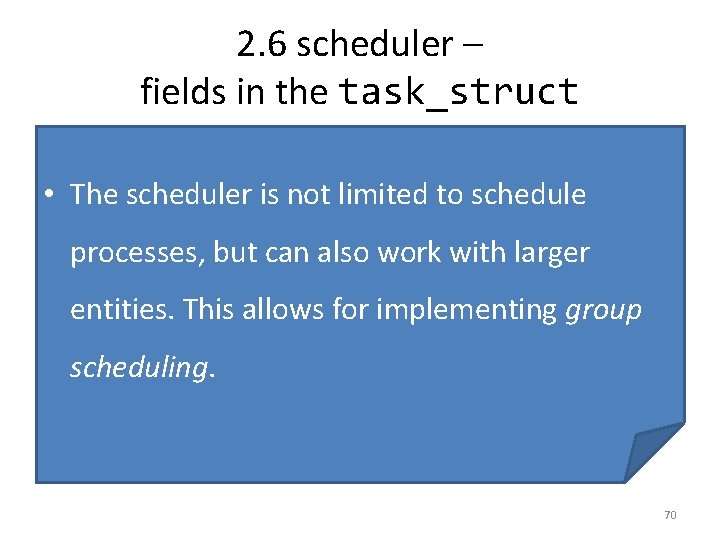 2.6 scheduler – fields in the task_struct

• The scheduler is not limited to schedule processes, but can also work with larger entities. This allows for implementing group scheduling.

70